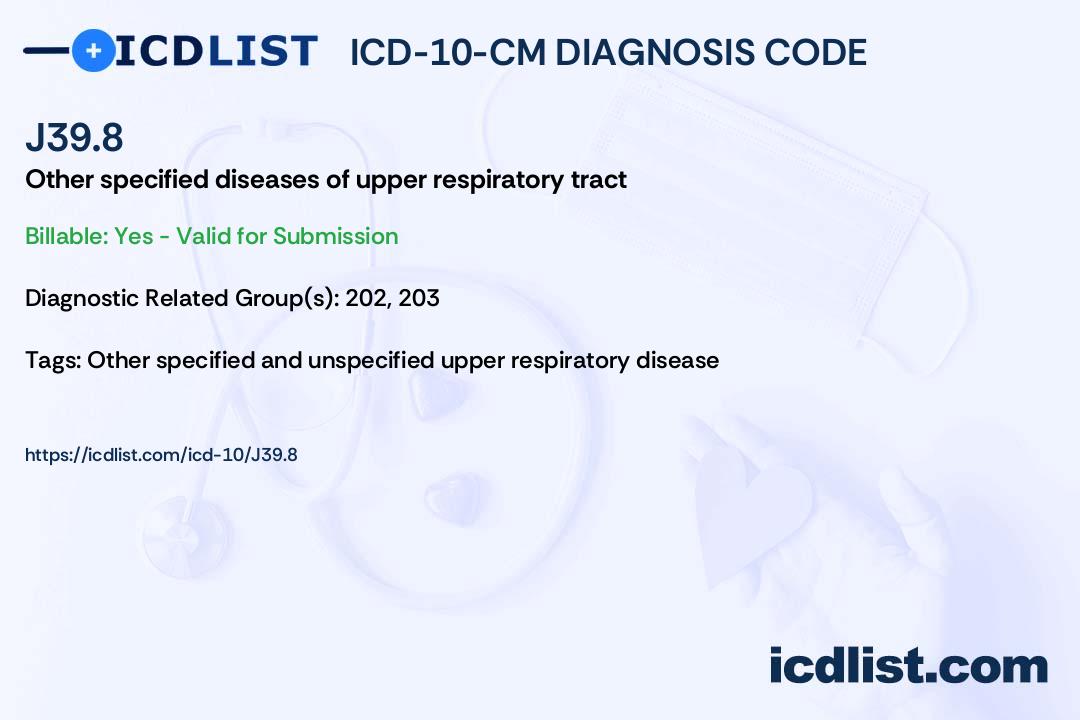 ICDLIST ICD-10-CM DIAGNOSIS CODE

J39.8

Other specified diseases of upper respiratory tract

Billable: Yes - Valid for Submission

Diagnostic Related Group(s): 202, 203

Tags: Other specified and unspecified upper respiratory disease

https://icdlist.com/icd-10/J39.8

icdlist.com